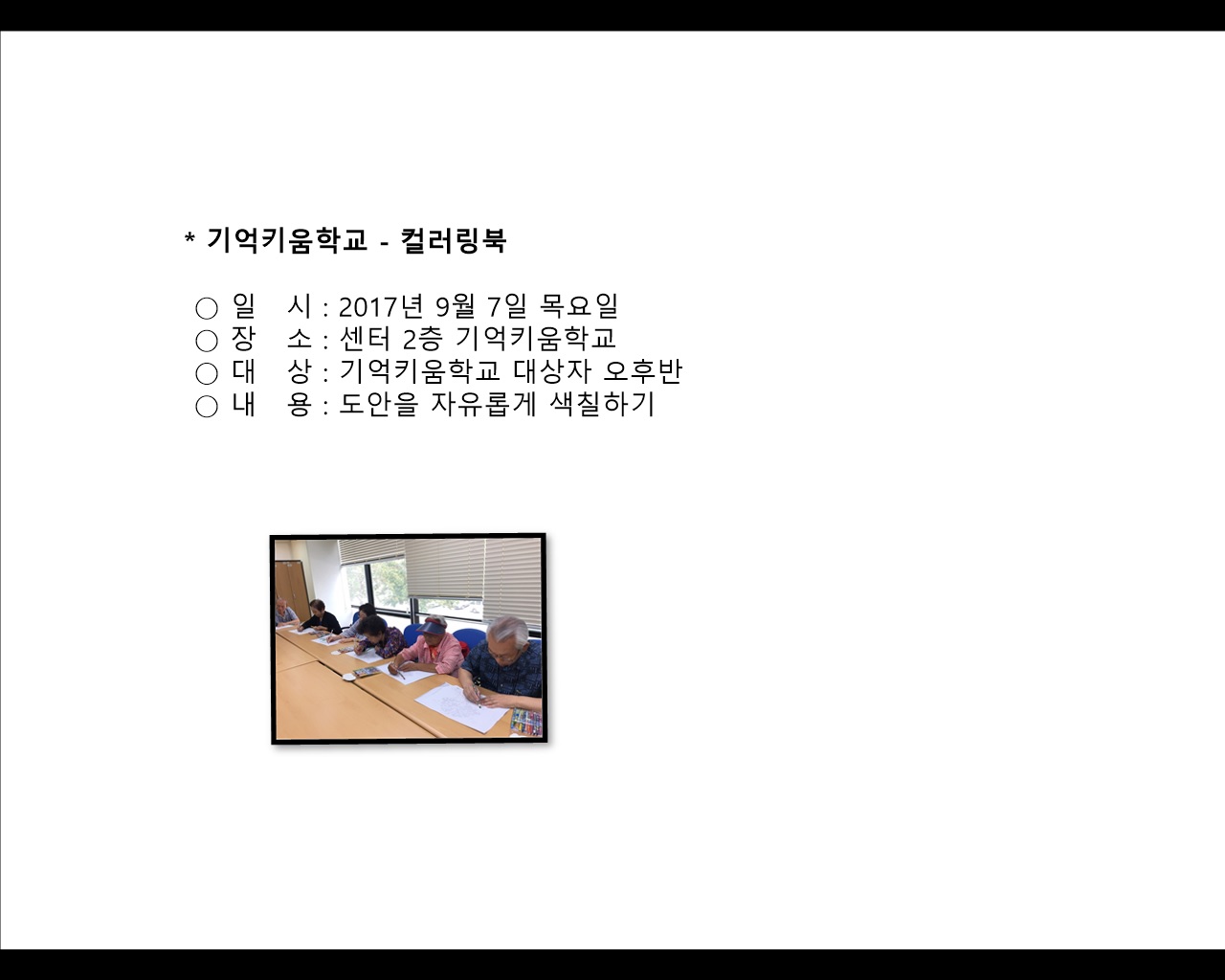 * 기억키움학교 - 컬러링북

○ 일 시 : 2017년 9월 7일 목요일
○ 장 소 : 센터 2층 기억키움학교
○ 대 상 : 기억키움학교 대상자 오후반
○ 내 용 : 도안을 자유롭게 색칠하기